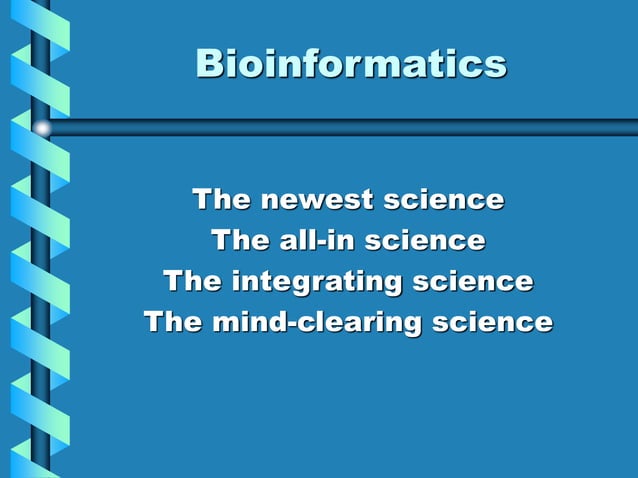 Bioinformatics

The newest science
The all-in science
The integrating science
The mind-clearing science